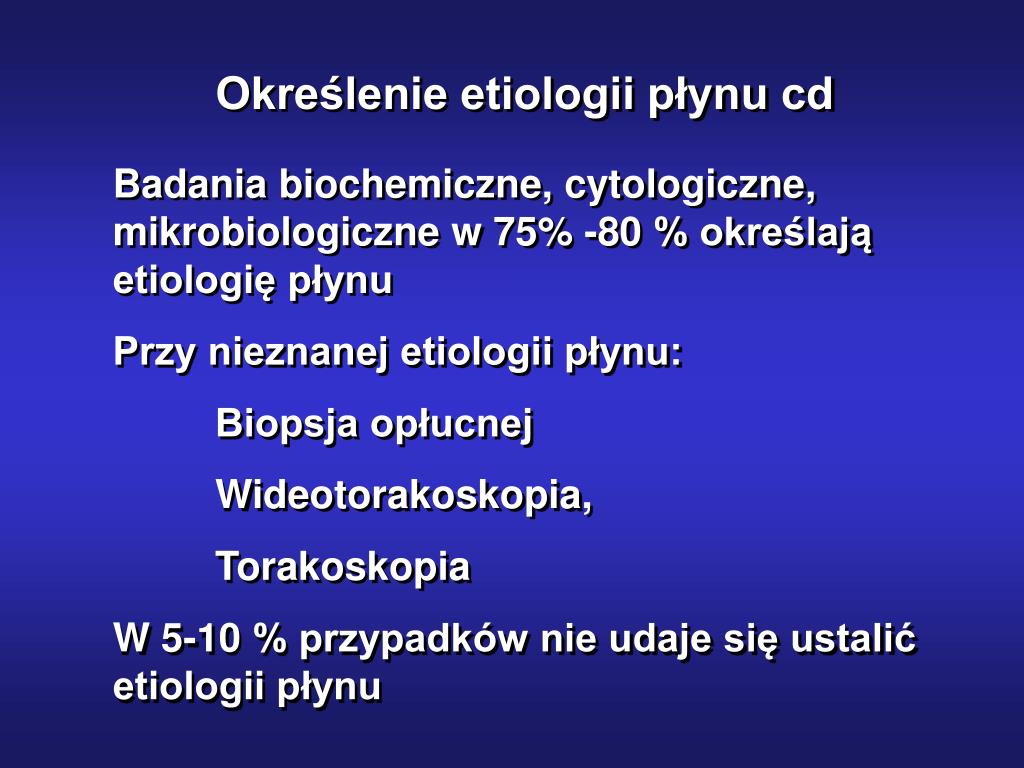 Określenie etiologii płynu cd

Badania biochemiczne, cytologiczne, mikrobiologiczne w 75% -80 % określają etiologię płynu

Przy nieznanej etiologii płynu:

Biopsja opłucnej

Wideotorakoskopia,

Torakoskopia

W 5-10 % przypadków nie udaje się ustalić etiologii płynu